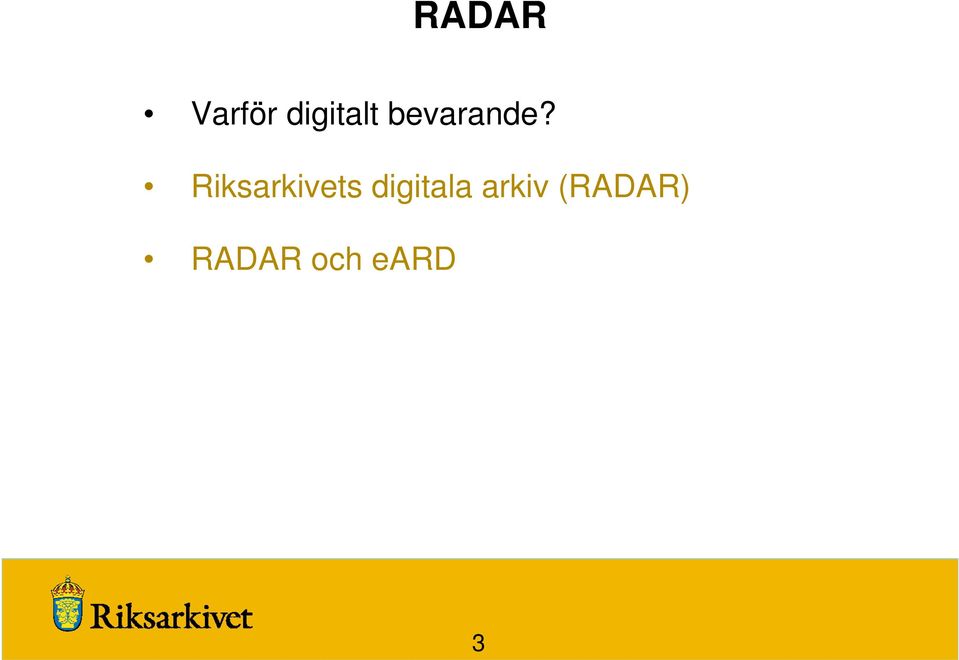 RADAR

• Varför digitalt bevarande?

• Riksarkivets digitala arkiv (RADAR)

• RADAR och eARD

Riksarkivet

3